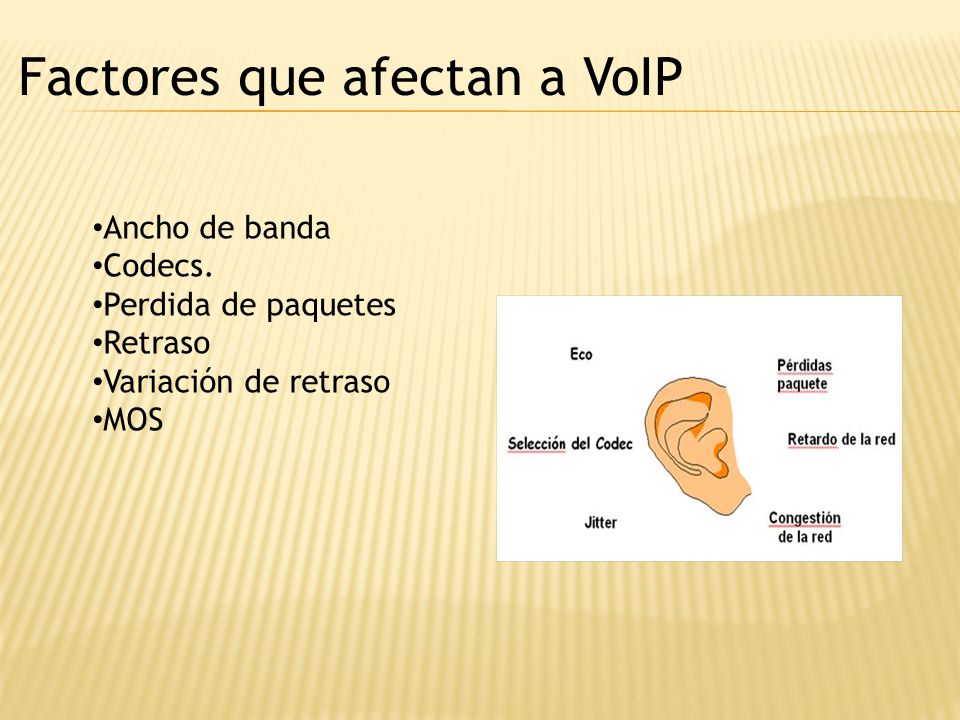 Factores que afectan a VoIP

•Ancho de banda
•Codecs.
•Perdida de paquetes
•Retraso
•Variación de retraso
•MOS

Eco

Pérdidas paquete

Selección del Codec

Retardo de la red

Jitter

Congestión de la red